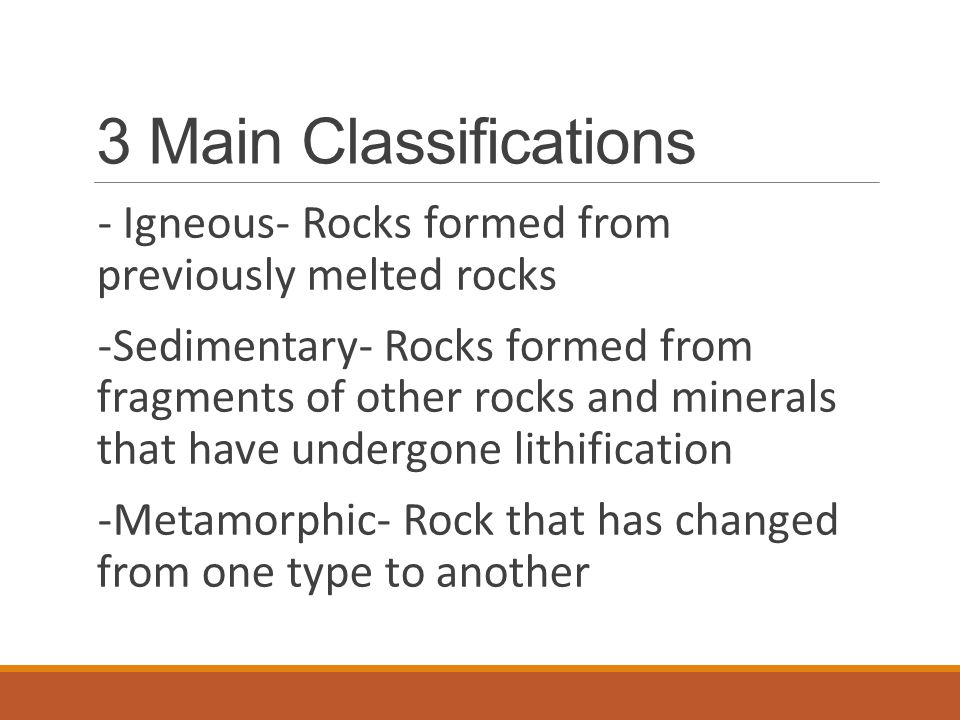 3 Main Classifications

- Igneous- Rocks formed from previously melted rocks

-Sedimentary- Rocks formed from fragments of other rocks and minerals that have undergone lithification

-Metamorphic- Rock that has changed from one type to another